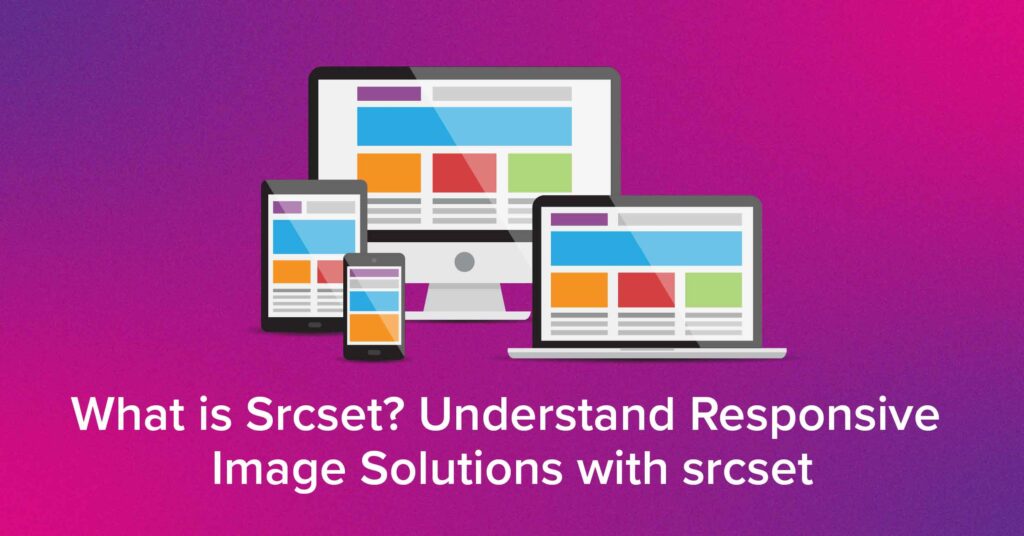 What is Srcset? Understand Responsive Image Solutions with srcset